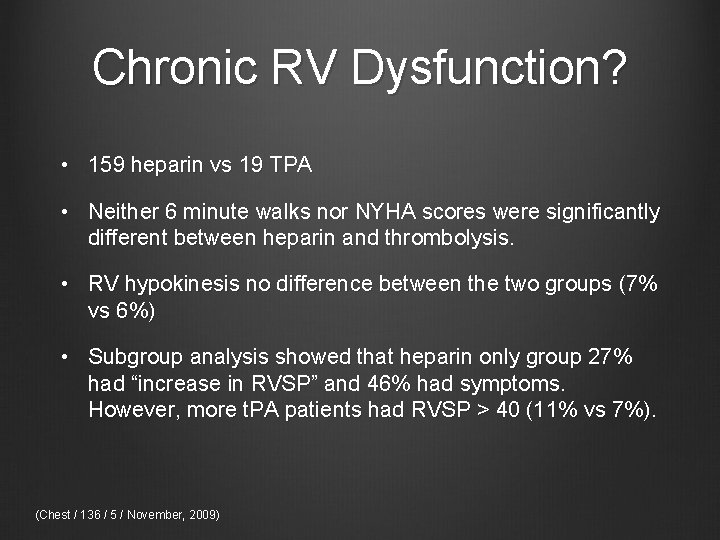 Chronic RV Dysfunction?

• 159 heparin vs 19 TPA

• Neither 6 minute walks nor NYHA scores were significantly different between heparin and thrombolysis.

• RV hypokinesis no difference between the two groups (7% vs 6%)

• Subgroup analysis showed that heparin only group 27% had “increase in RVSP” and 46% had symptoms. However, more tPA patients had RVSP > 40 (11% vs 7%).

(Chest / 136 / 5 / November, 2009)